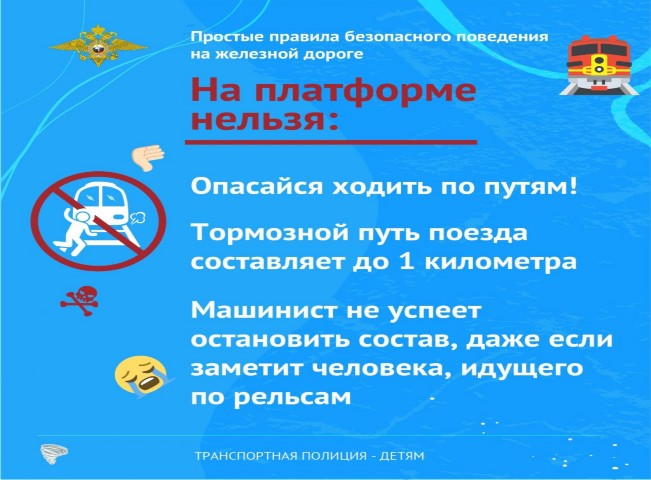 Простые правила безопасного поведения на железной дороге

На платформе нельзя:

Опасайся ходить по путям!

Тормозной путь поезда составляет до 1 километра

Машинист не успеет остановить состав, даже если заметит человека, идущего по рельсам

ТРАНСПОРТНАЯ ПОЛИЦИЯ - ДЕТЯМ